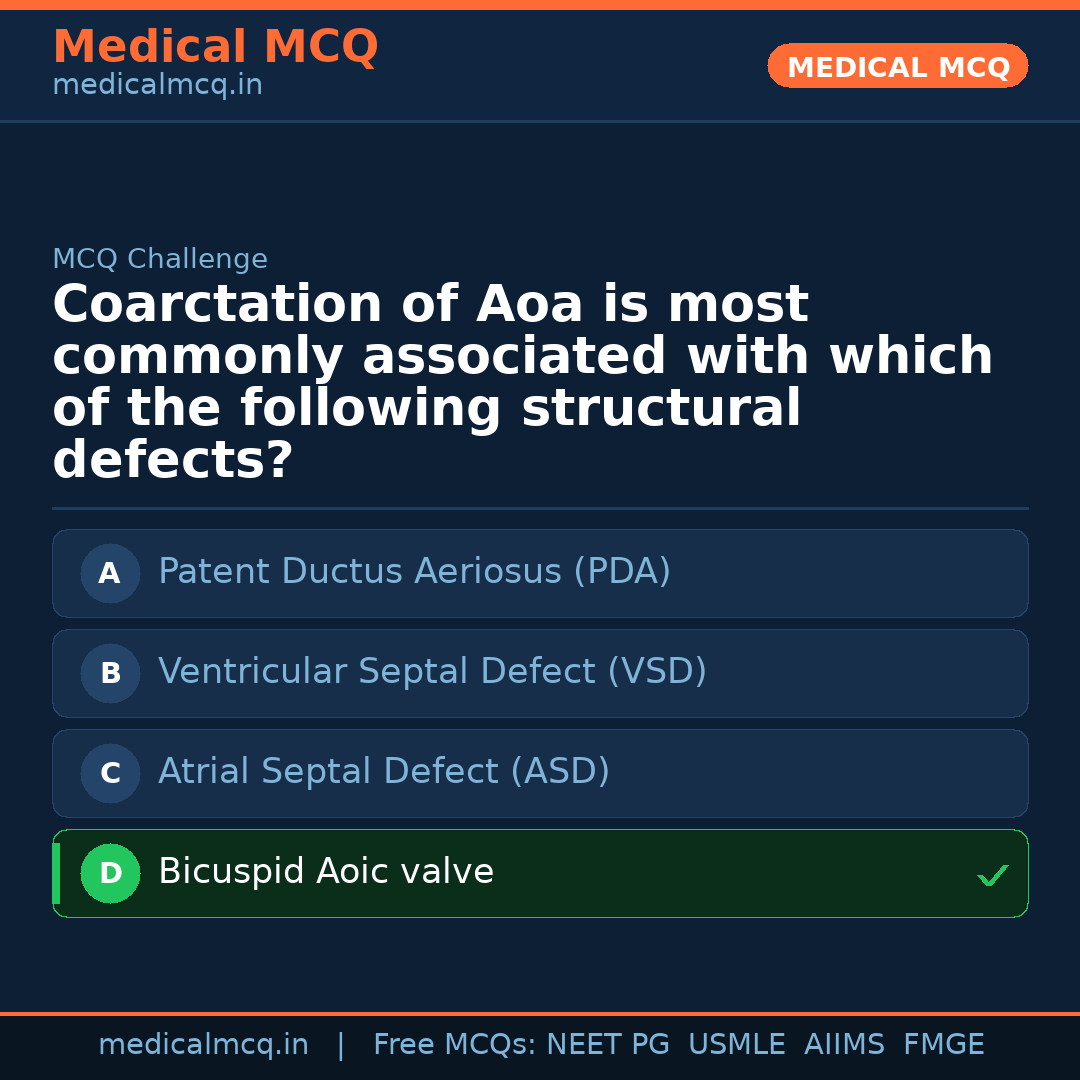 Medical MCQ
medicalmcq.in

MEDICAL MCQ

MCQ Challenge

Coarctation of Aoa is most commonly associated with which of the following structural defects?

A Patent Ductus Aeriosus (PDA)

B Ventricular Septal Defect (VSD)

C Atrial Septal Defect (ASD)

D Bicuspid Aoic valve ✓

medicalmcq.in | Free MCQs: NEET PG USMLE AIIMS FMGE